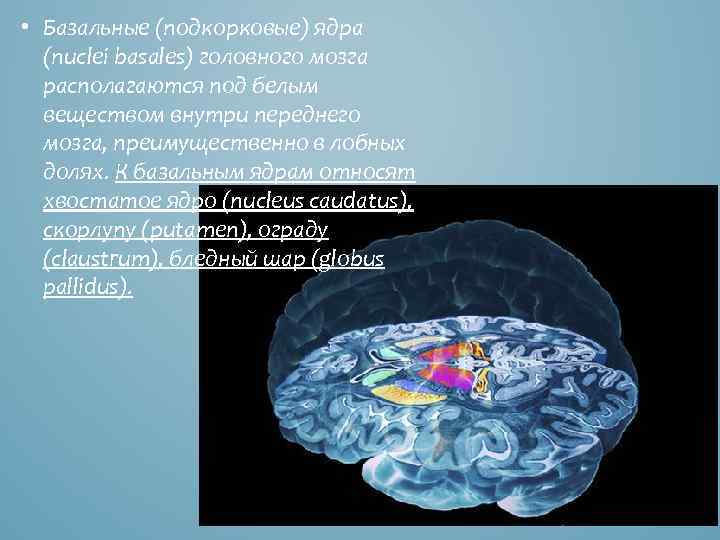 • Базальные (подкорковые) ядра (nuclei basales) головного мозга располагаются под белым веществом внутри переднего мозга, преимущественно в лобных долях. К базальным ядрам относят хвостатое ядро (nucleus caudatus), скорлупу (putamen), ограду (claustrum), бледный шар (globus pallidus).